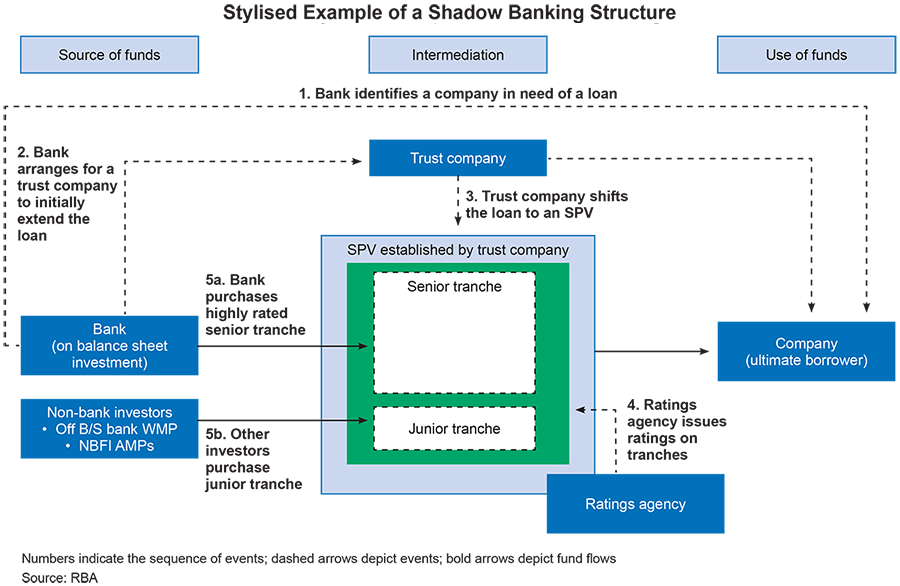 Stylised Example of a Shadow Banking Structure

Source of funds

Intermediation

Use of funds

1. Bank identifies a company in need of a loan

2. Bank arranges for a trust company to initially extend the loan

Trust company

3. Trust company shifts the loan to an SPV

SPV established by trust company

Senior tranche

Junior tranche

5a. Bank purchases highly rated senior tranche

Bank (on balance sheet investment)

Non-bank investors
• Off B/S bank WMP
• NBFI AMPs

5b. Other investors purchase junior tranche

Company (ultimate borrower)

4. Ratings agency issues ratings on tranches

Ratings agency

Numbers indicate the sequence of events; dashed arrows depict events; bold arrows depict fund flows
Source: RBA